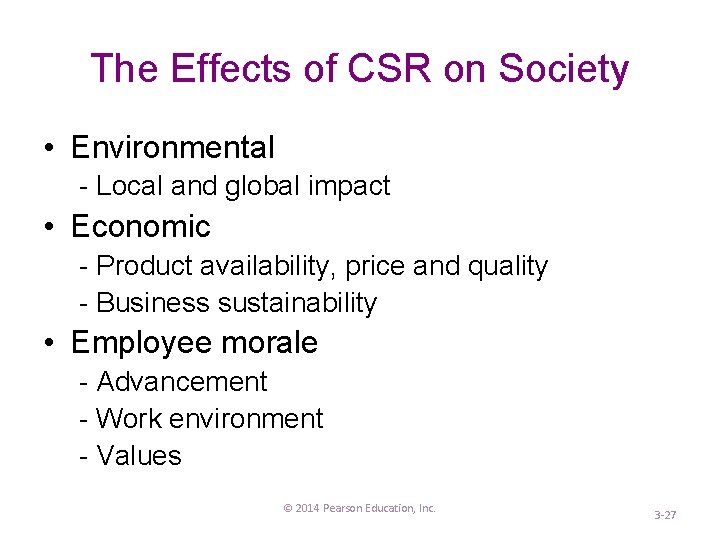 The Effects of CSR on Society

• Environmental
- Local and global impact
• Economic
- Product availability, price and quality
- Business sustainability
• Employee morale
- Advancement
- Work environment
- Values

© 2014 Pearson Education, Inc.

3-27